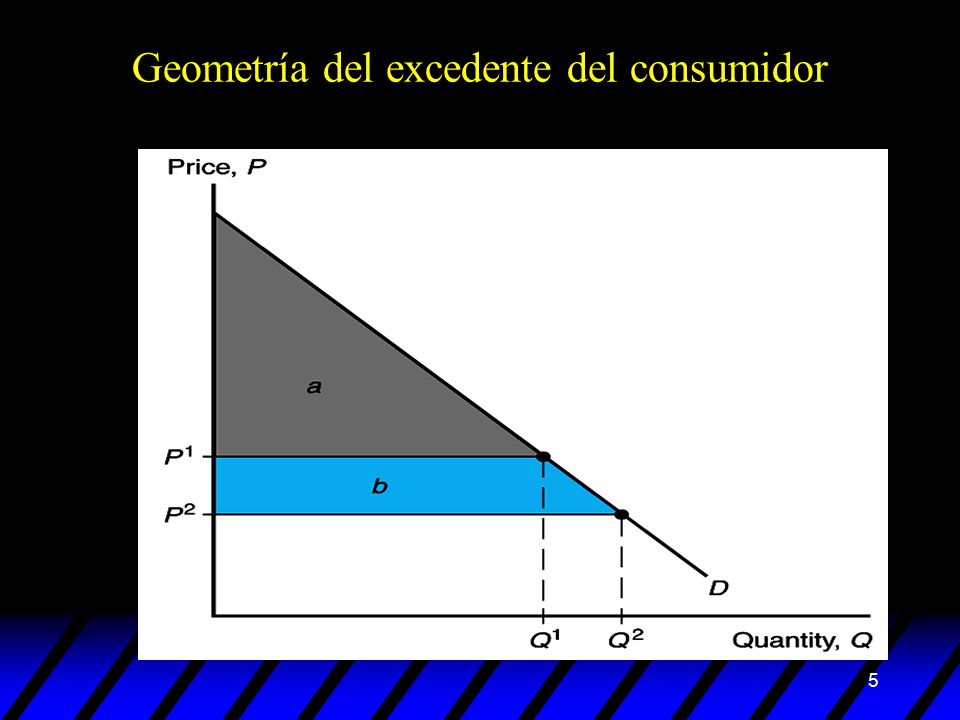 Geometría del excedente del consumidor

Price, $P$

$a$

$P^1$

$b$

$P^2$

$D$

$Q^1$

$Q^2$

Quantity, $Q$

5